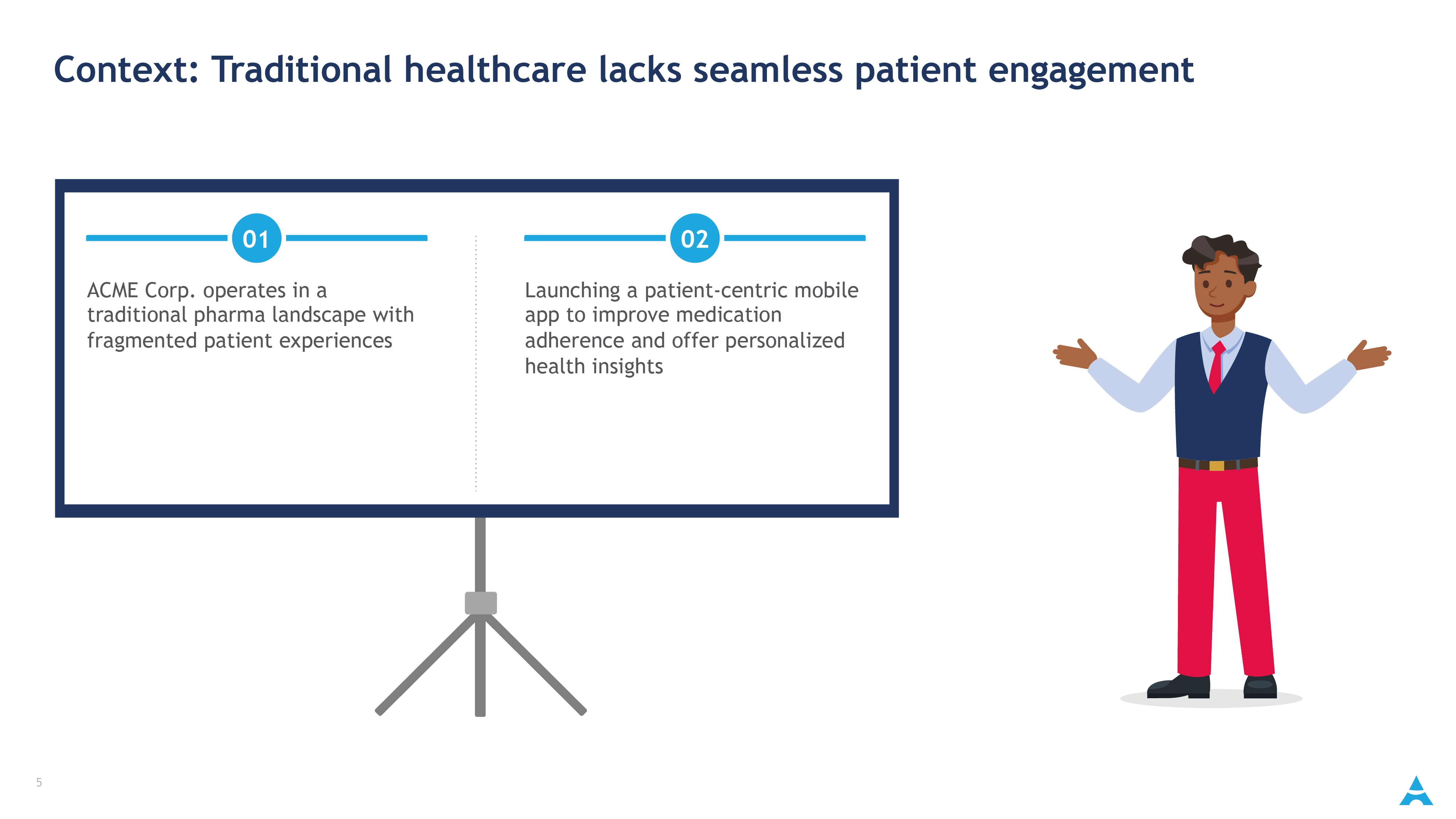 Context: Traditional healthcare lacks seamless patient engagement

01

ACME Corp. operates in a traditional pharma landscape with fragmented patient experiences

02

Launching a patient-centric mobile app to improve medication adherence and offer personalized health insights

5